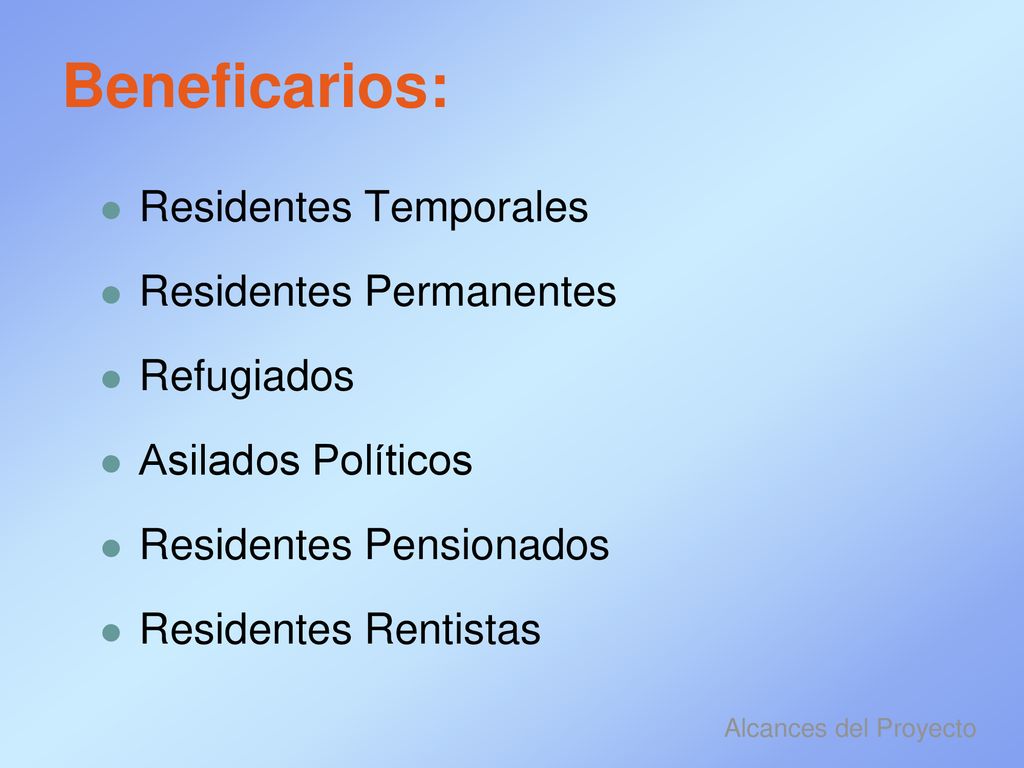 Beneficarios:

- Residentes Temporales
- Residentes Permanentes
- Refugiados
- Asilados Políticos
- Residentes Pensionados
- Residentes Rentistas

Alcances del Proyecto